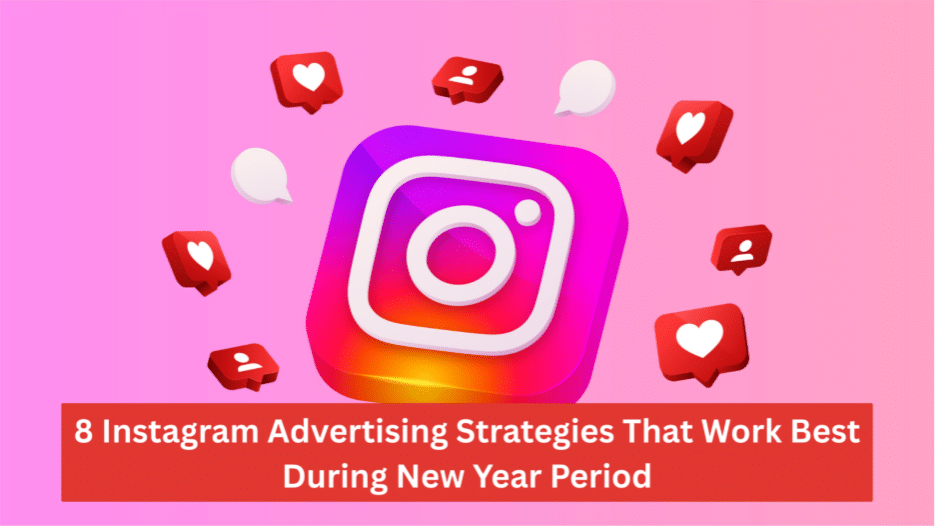 8 Instagram Advertising Strategies That Work Best During New Year Period